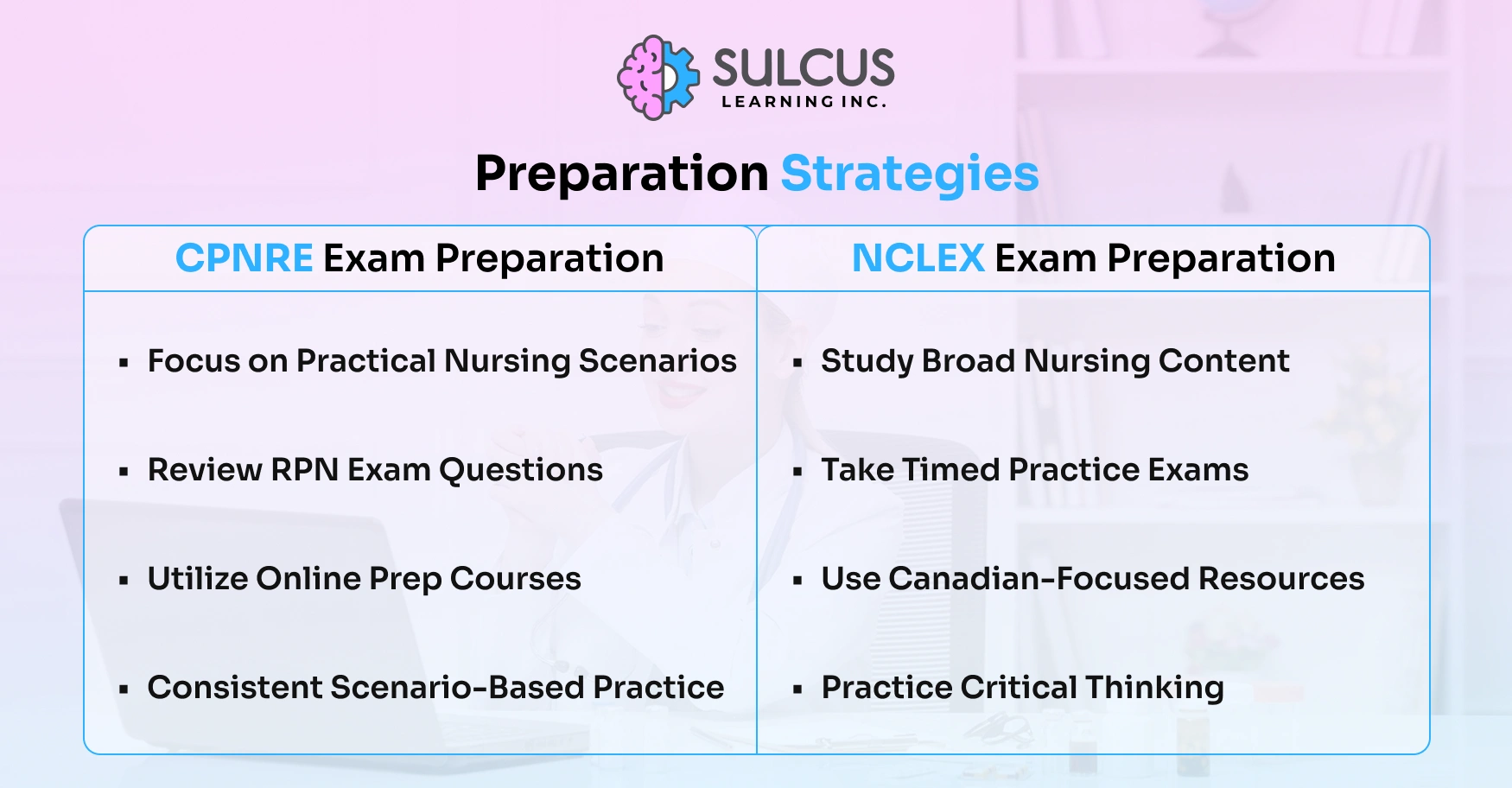 SULCUS
LEARNING INC.

Preparation Strategies

| CPNRE Exam Preparation | NCLEX Exam Preparation |
|---|---|
| ▪ Focus on Practical Nursing Scenarios | ▪ Study Broad Nursing Content |
| ▪ Review RPN Exam Questions | ▪ Take Timed Practice Exams |
| ▪ Utilize Online Prep Courses | ▪ Use Canadian-Focused Resources |
| ▪ Consistent Scenario-Based Practice | ▪ Practice Critical Thinking |